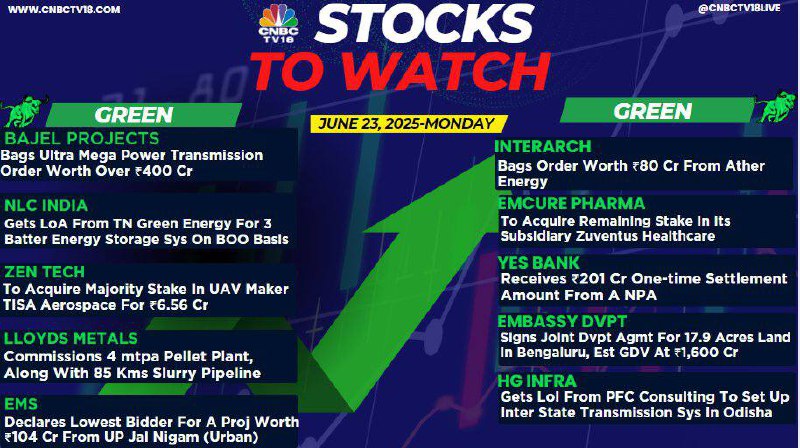 WWW.CNBCTV18.COM

CNBC TV18

STOCKS TO WATCH

@CNBCTV18LIVE

JUNE 23, 2025-MONDAY

GREEN

BAJEL PROJECTS
Bags Ultra Mega Power Transmission Order Worth Over ₹400 Cr

NLC INDIA
Gets LoA From TN Green Energy For 3 Batter Energy Storage Sys On BOO Basis

ZEN TECH
To Acquire Majority Stake In UAV Maker TISA Aerospace For ₹6.56 Cr

LLOYDS METALS
Commissions 4 mtpa Pellet Plant, Along With 85 Kms Slurry Pipeline

EMS
Declares Lowest Bidder For A Proj Worth ₹104 Cr From UP Jal Nigam (Urban)

GREEN

INTERARCH
Bags Order Worth ₹80 Cr From Ather Energy

EMCURE PHARMA
To Acquire Remaining Stake In Its Subsidiary Zuventus Healthcare

YES BANK
Receives ₹201 Cr One-time Settlement Amount From A NPA

EMBASSY DVPT
Signs Joint Dvpt Agmt For 17.9 Acres Land In Bengaluru, Est GDV At ₹1,600 Cr

HG INFRA
Gets LoI From PFC Consulting To Set Up Inter State Transmission Sys In Odisha